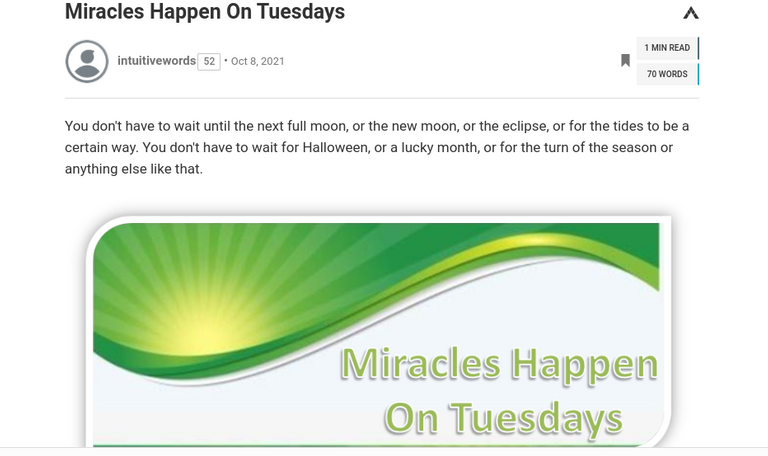 Miracles Happen On Tuesdays

intuitivewords 52 • Oct 8, 2021

1 MIN READ

70 WORDS

You don't have to wait until the next full moon, or the new moon, or the eclipse, or for the tides to be a certain way. You don't have to wait for Halloween, or a lucky month, or for the turn of the season or anything else like that.

Miracles Happen On Tuesdays